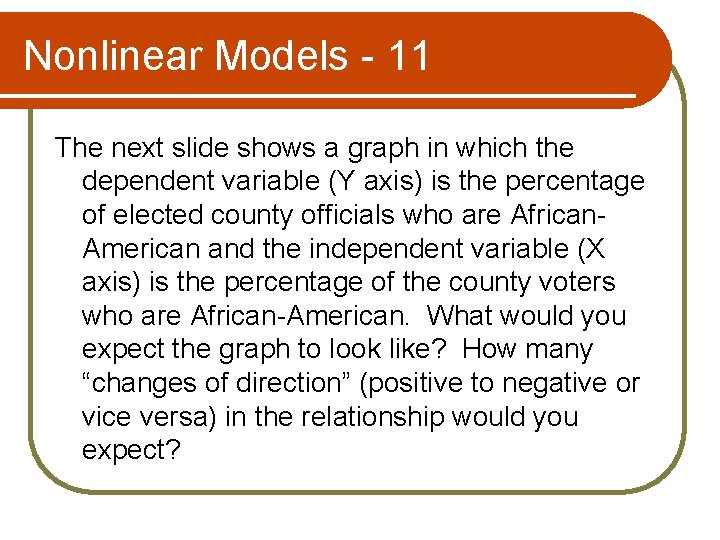 Nonlinear Models - 11

The next slide shows a graph in which the dependent variable (Y axis) is the percentage of elected county officials who are African-American and the independent variable (X axis) is the percentage of the county voters who are African-American. What would you expect the graph to look like? How many “changes of direction” (positive to negative or vice versa) in the relationship would you expect?